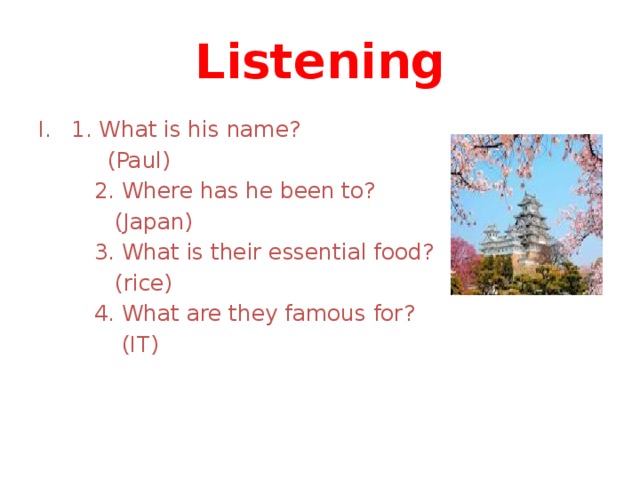 Listening

I. 1. What is his name?
(Paul)
2. Where has he been to?
(Japan)
3. What is their essential food?
(rice)
4. What are they famous for?
(IT)